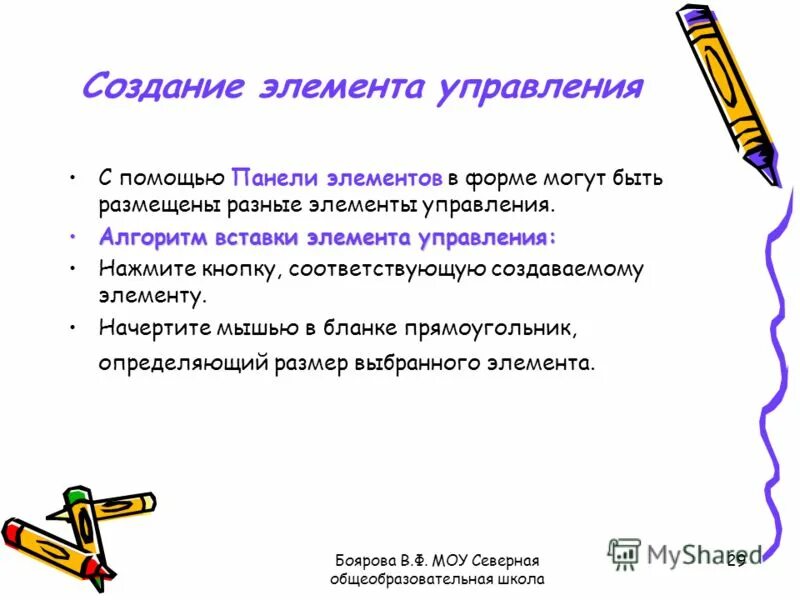 Создание элемента управления

• С помощью Панели элементов в форме могут быть размещены разные элементы управления.
• Алгоритм вставки элемента управления:
• Нажмите кнопку, соответствующую создаваемому элементу.
• Начертите мышью в бланке прямоугольник, определяющий размер выбранного элемента.

Боярова В.Ф. МОУ Северная общеобразовательная школа

MyShared

29